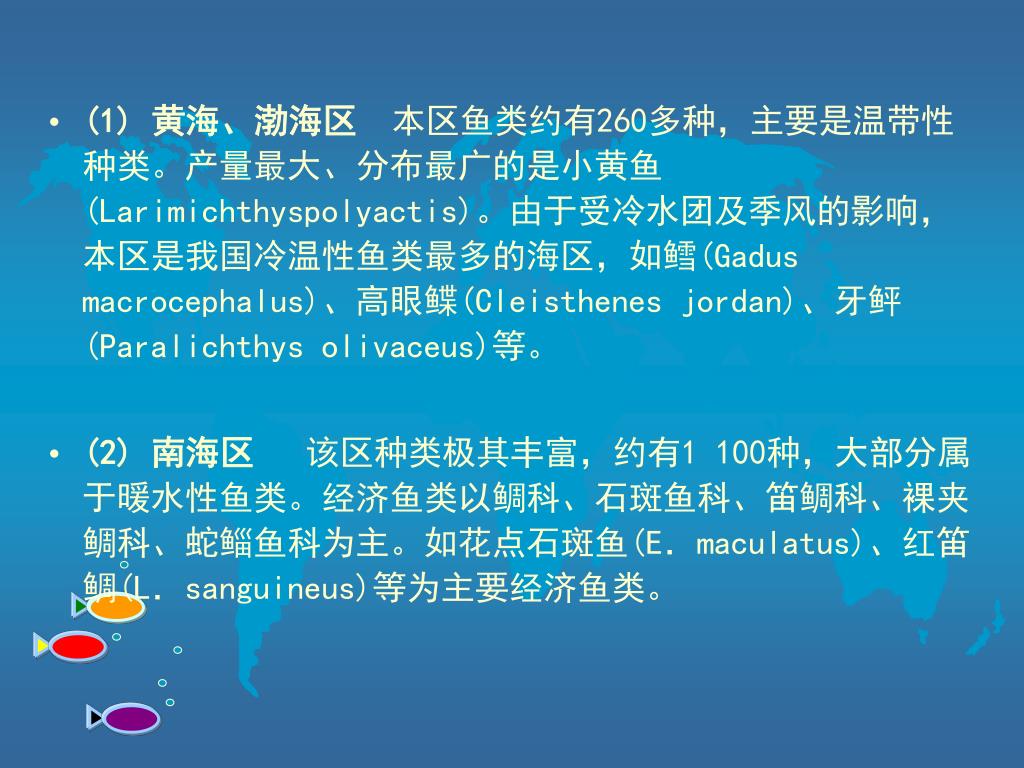 • (1) 黄海、渤海区　本区鱼类约有260多种，主要是温带性种类。产量最大、分布最广的是小黄鱼(Larimichthyspolyactis)。由于受冷水团及季风的影响，本区是我国冷温性鱼类最多的海区，如鳕(Gadus macrocephalus)、高眼鲽(Cleisthenes jordan)、牙鲆(Paralichthys olivaceus)等。

• (2) 南海区　该区种类极其丰富，约有1 100种，大部分属于暖水性鱼类。经济鱼类以鲷科、石斑鱼科、笛鲷科、裸夹鲷科、蛇鲻鱼科为主。如花点石斑鱼(E. maculatus)、红笛鲷(L. sanguineus)等为主要经济鱼类。